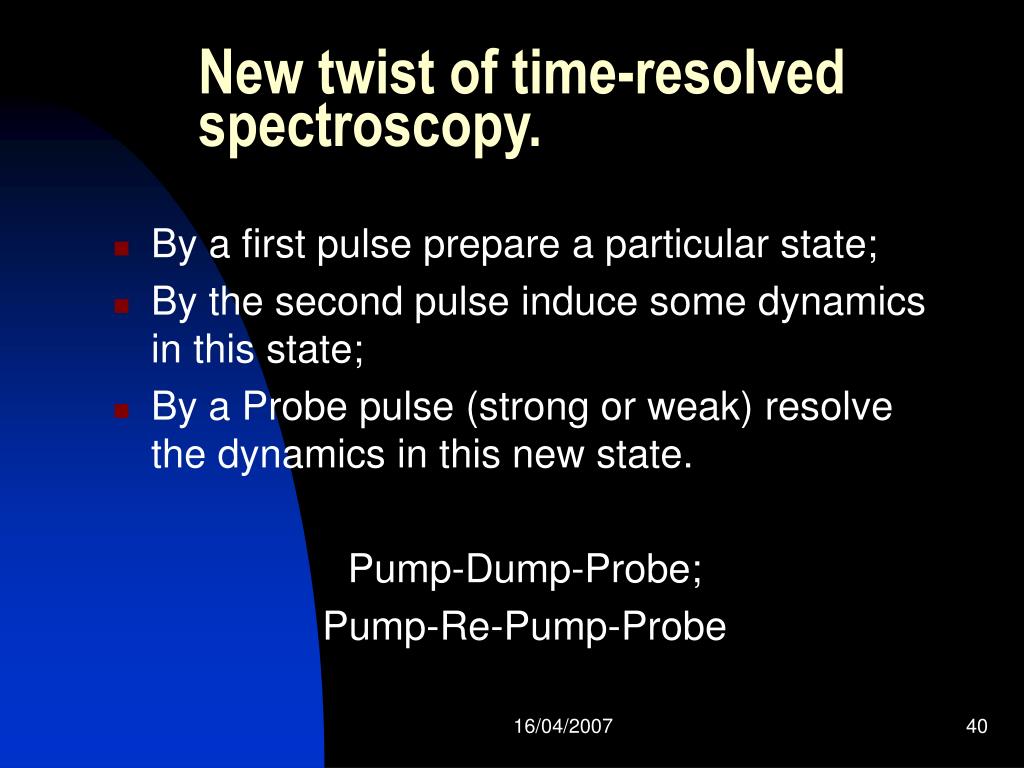 New twist of time-resolved spectroscopy.

- By a first pulse prepare a particular state;
- By the second pulse induce some dynamics in this state;
- By a Probe pulse (strong or weak) resolve the dynamics in this new state.

Pump-Dump-Probe;
Pump-Re-Pump-Probe

16/04/2007

40